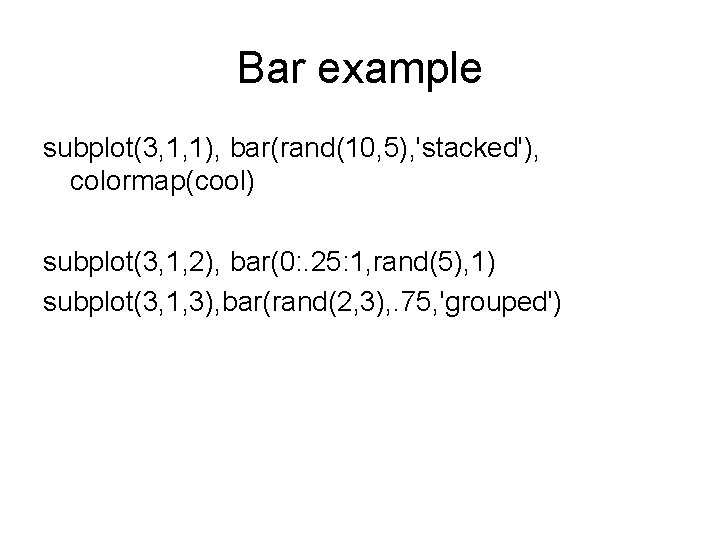 Bar example

subplot(3,1,1), bar(rand(10,5),'stacked'), colormap(cool)

subplot(3,1,2), bar(0:.25:1,rand(5),1)
subplot(3,1,3),bar(rand(2,3),.75,'grouped')